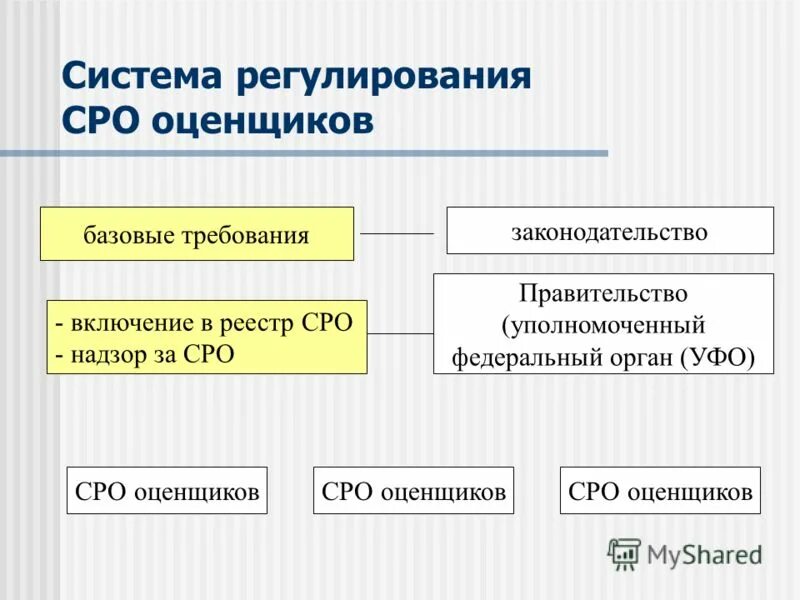 Система регулирования СРО оценщиков

базовые требования

законодательство

- включение в реестр СРО
- надзор за СРО

Правительство (уполномоченный федеральный орган (УФО)

СРО оценщиков

СРО оценщиков

СРО оценщиков

MyShared